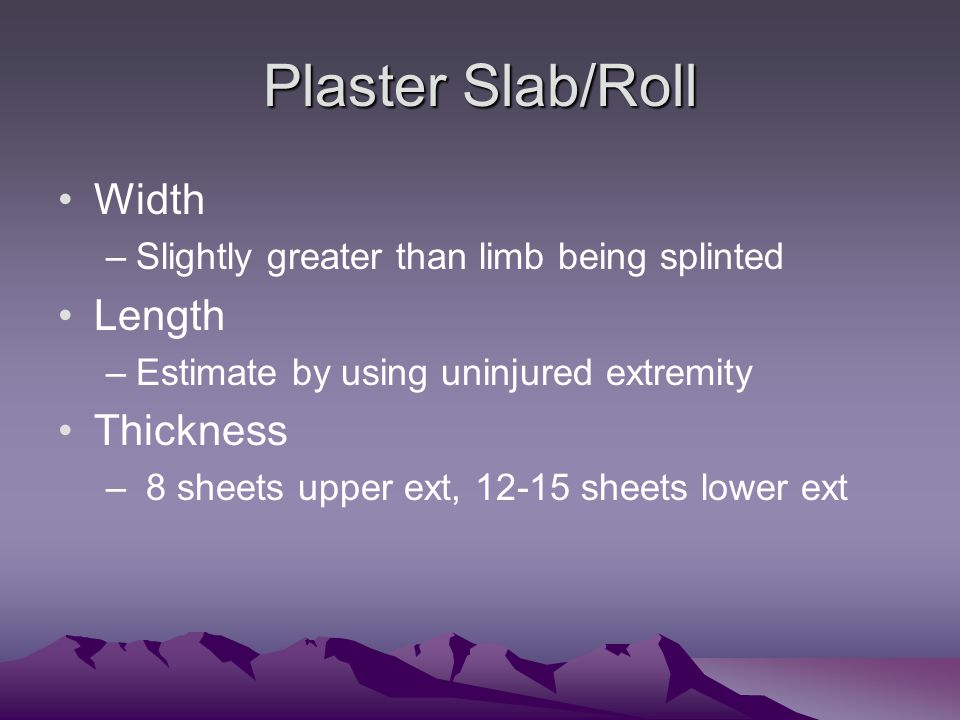 Plaster Slab/Roll

• Width
– Slightly greater than limb being splinted
• Length
– Estimate by using uninjured extremity
• Thickness
– 8 sheets upper ext, 12-15 sheets lower ext